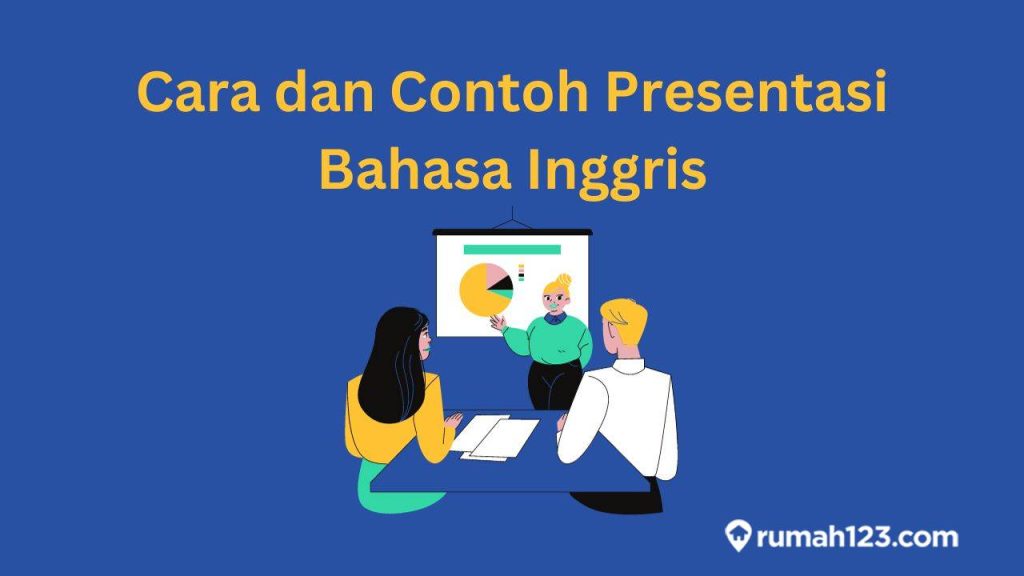 Cara dan Contoh Presentasi Bahasa Inggris

rumah123.com